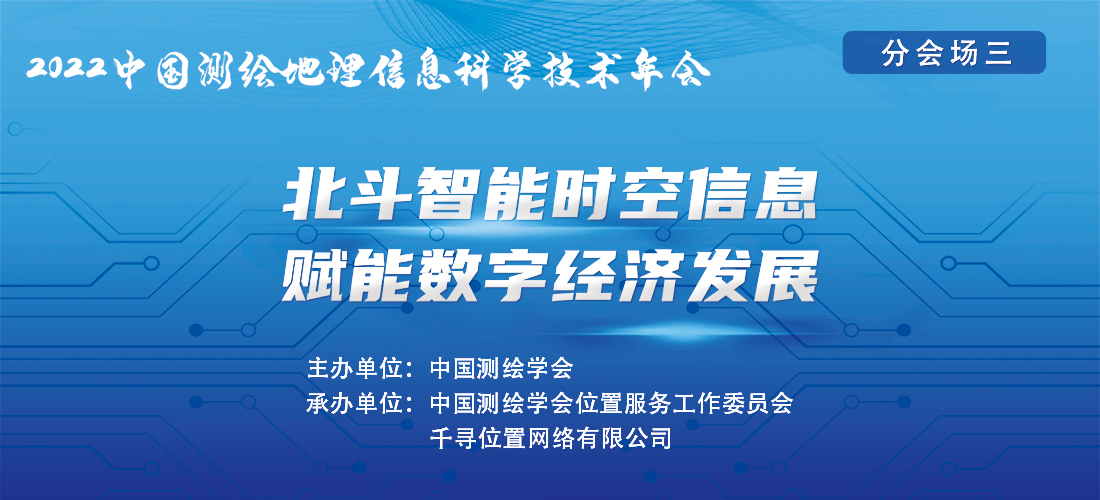 2022中国测绘地理信息科学技术年会

分会场三

北斗智能时空信息
赋能数字经济发展

主办单位：中国测绘学会
承办单位：中国测绘学会位置服务工作委员会
千寻位置网络有限公司